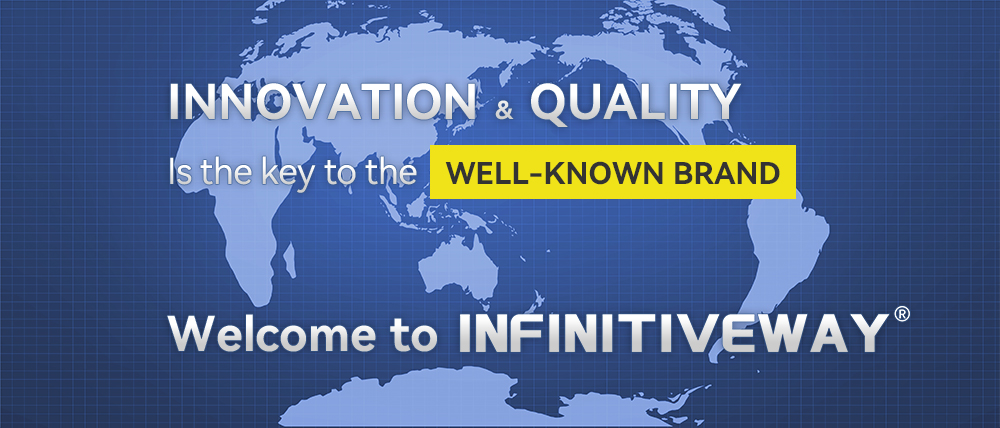 INNOVATION & QUALITY

Is the key to the WELL-KNOWN BRAND

Welcome to INFINITIVEWAY®